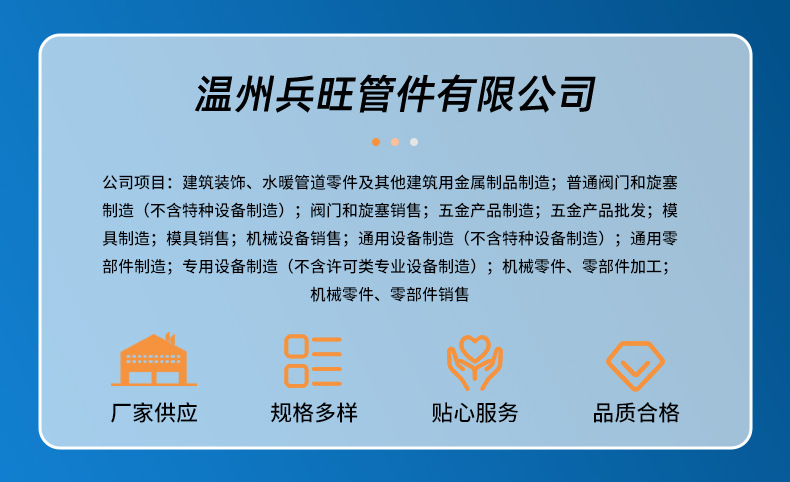 温州兵旺管件有限公司

公司项目：建筑装饰、水暖管道零件及其他建筑用金属制品制造；普通阀门和旋塞制造（不含特种设备制造）；阀门和旋塞销售；五金产品制造；五金产品批发；模具制造；模具销售；机械设备销售；通用设备制造（不含特种设备制造）；通用零部件制造；专用设备制造（不含许可类专业设备制造）；机械零件、零部件加工；机械零件、零部件销售

厂家供应

规格多样

贴心服务

品质合格